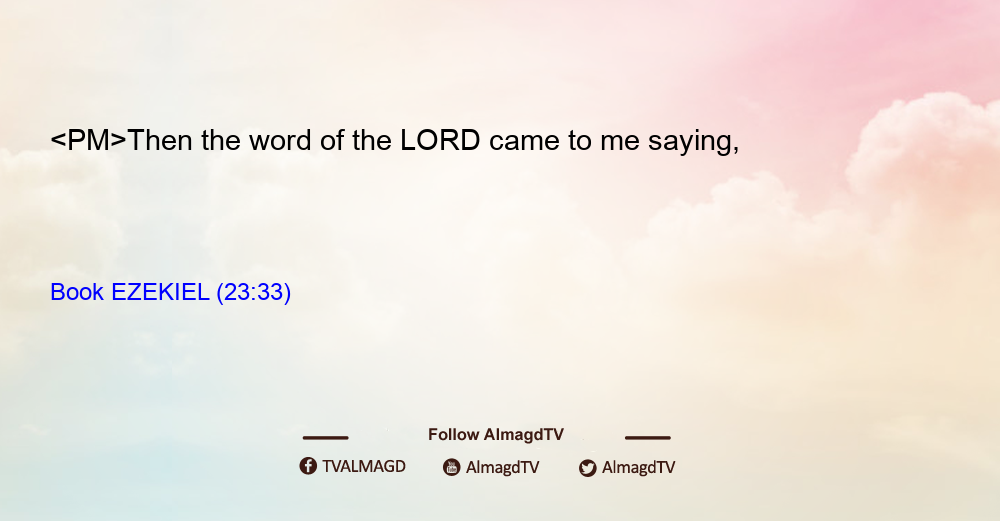 <PM>Then the word of the LORD came to me saying,

Book EZEKIEL (23:33)

Follow AlmagdTV

TVALMAGD AlmagdTV AlmagdTV